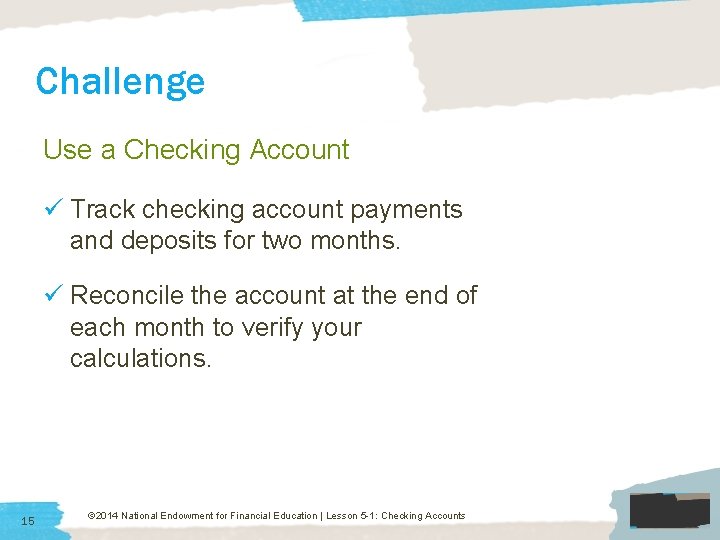 Challenge

Use a Checking Account

✓ Track checking account payments and deposits for two months.

✓ Reconcile the account at the end of each month to verify your calculations.

15

©2014 National Endowment for Financial Education | Lesson 5-1: Checking Accounts